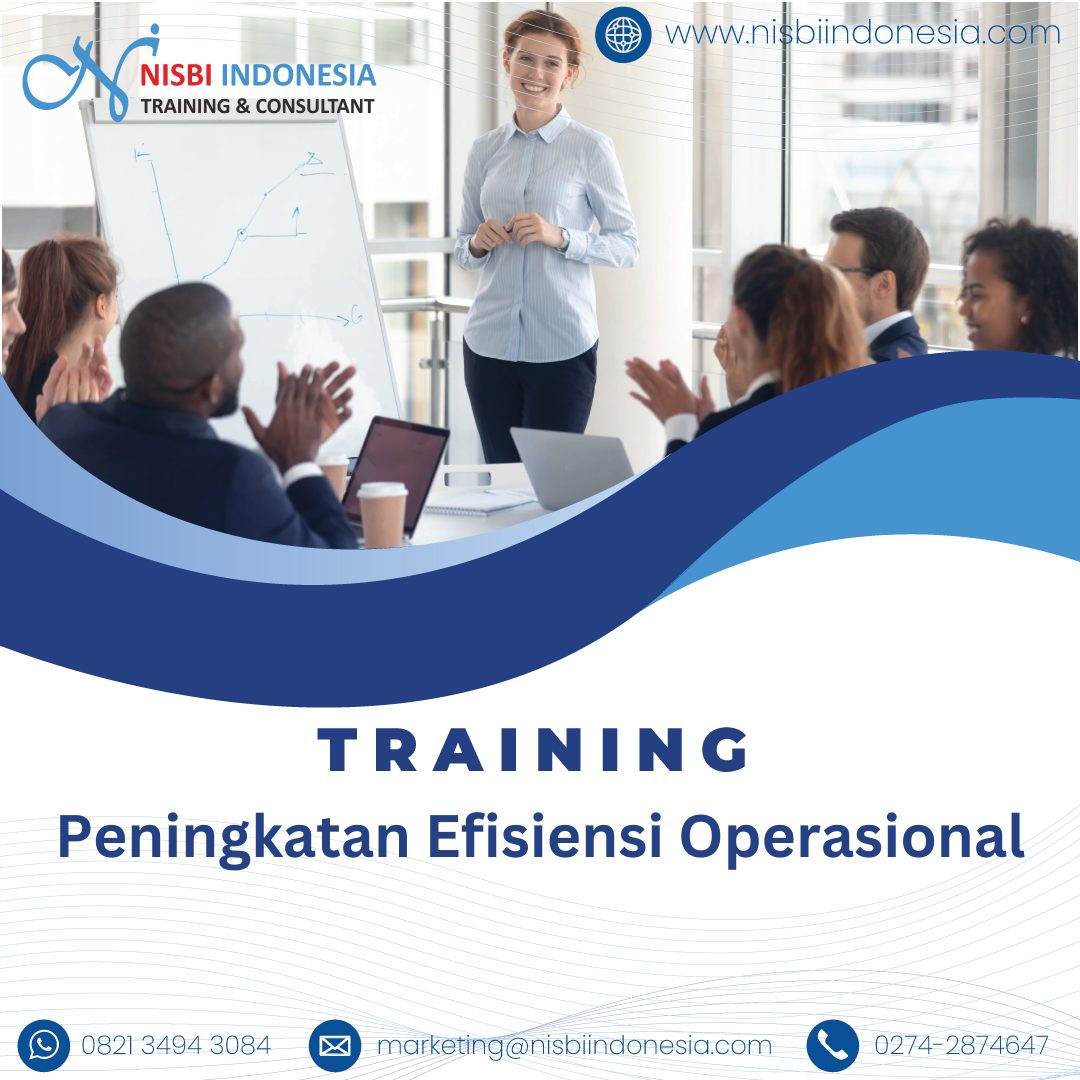 NISBI INDONESIA
TRAINING & CONSULTANT

www.nisbiindonesia.com

TRAINING
Peningkatan Efisiensi Operasional

0821 3494 3084
marketing@nisbiindonesia.com
0274-2874647